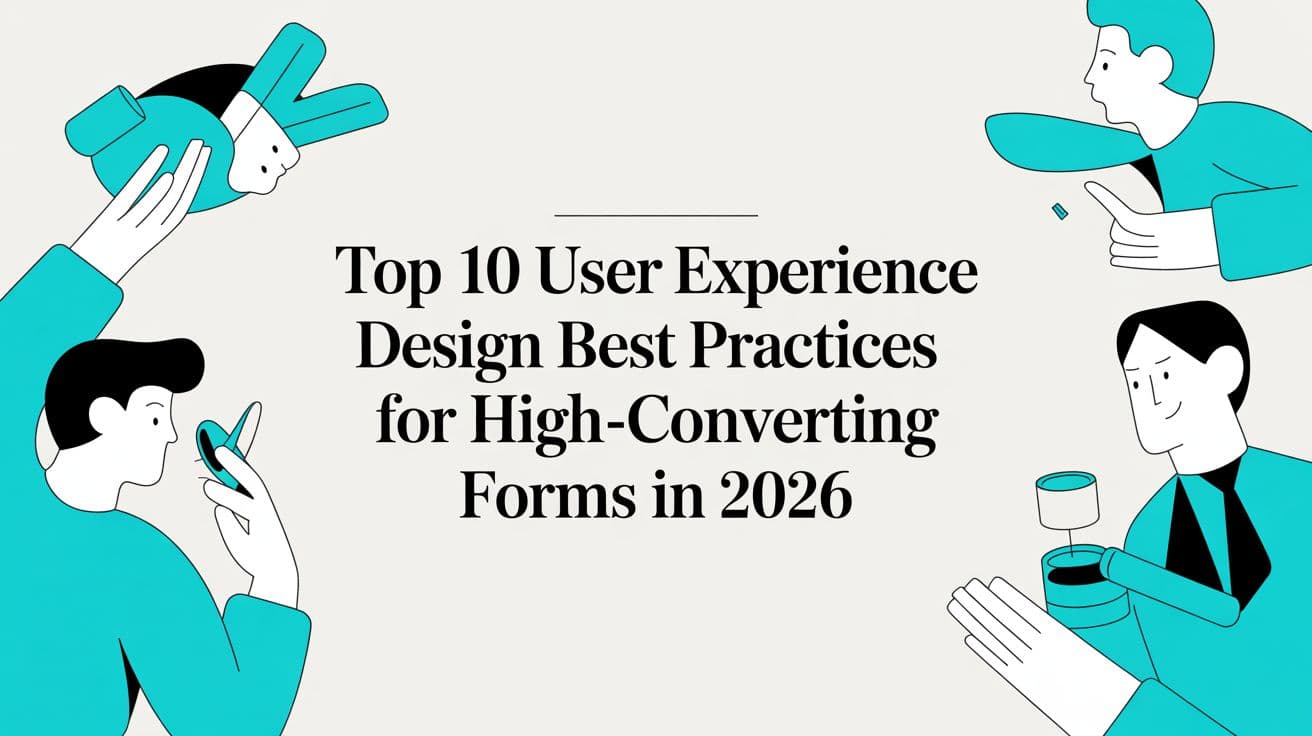 Top 10 User Experience Design Best Practices for High-Converting Forms in 2026